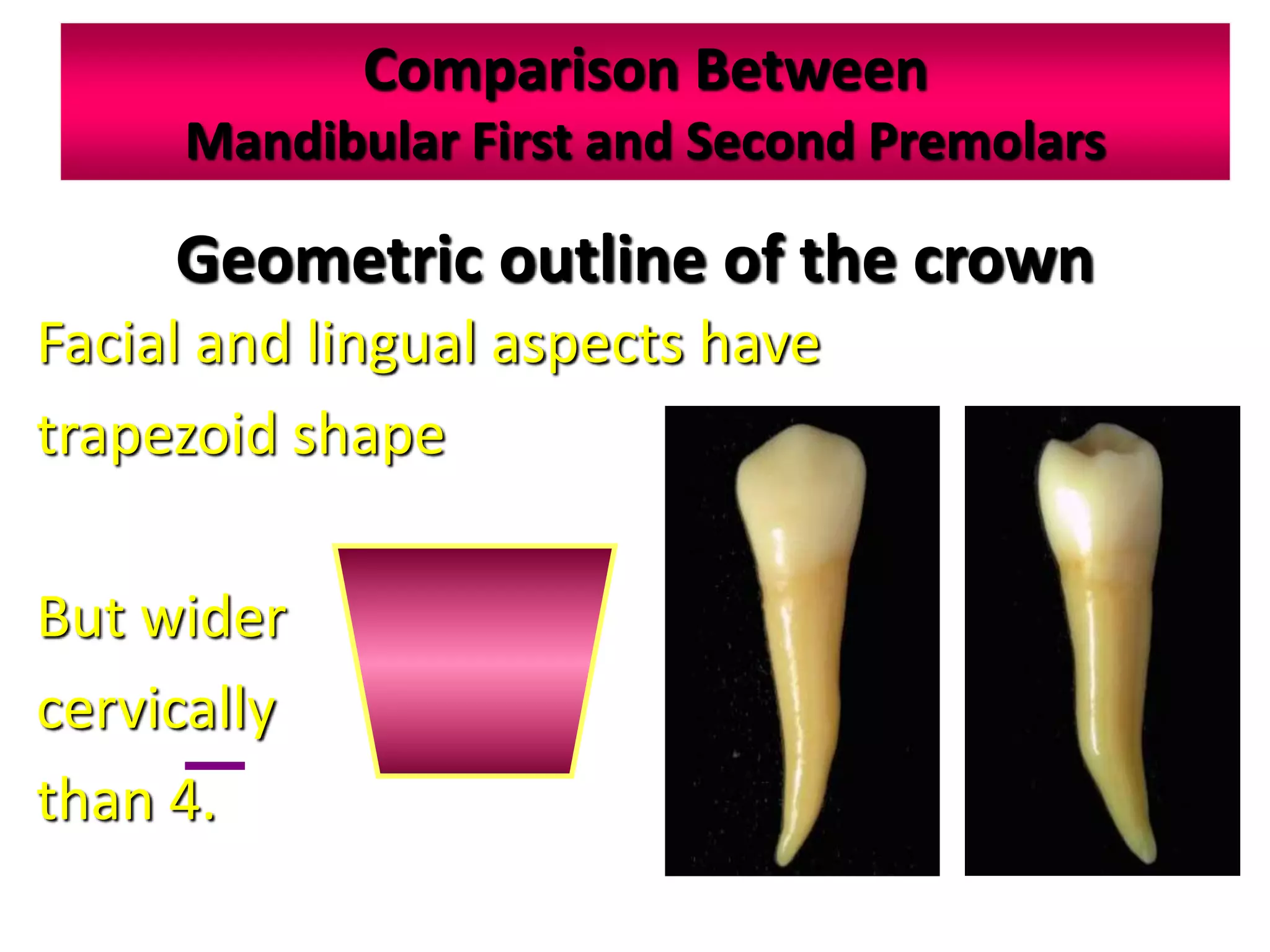 Comparison Between
Mandibular First and Second Premolars

Geometric outline of the crown

Facial and lingual aspects have trapezoid shape

But wider cervically than $\overline{4}$.